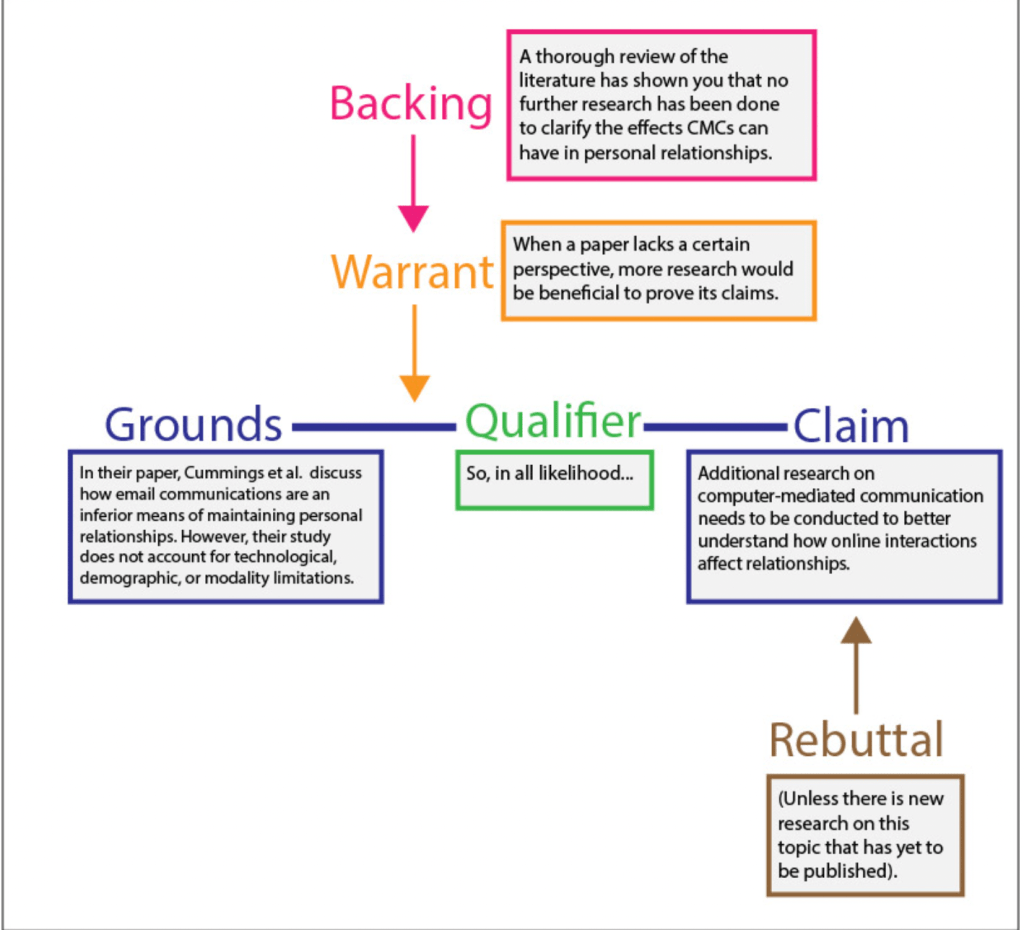 Backing

A thorough review of the literature has shown you that no further research has been done to clarify the effects CMCs can have in personal relationships.

Warrant

When a paper lacks a certain perspective, more research would be beneficial to prove its claims.

Grounds

In their paper, Cummings et al. discuss how email communications are an inferior means of maintaining personal relationships. However, their study does not account for technological, demographic, or modality limitations.

Qualifier

So, in all likelihood...

Claim

Additional research on computer-mediated communication needs to be conducted to better understand how online interactions affect relationships.

Rebuttal

(Unless there is new research on this topic that has yet to be published).